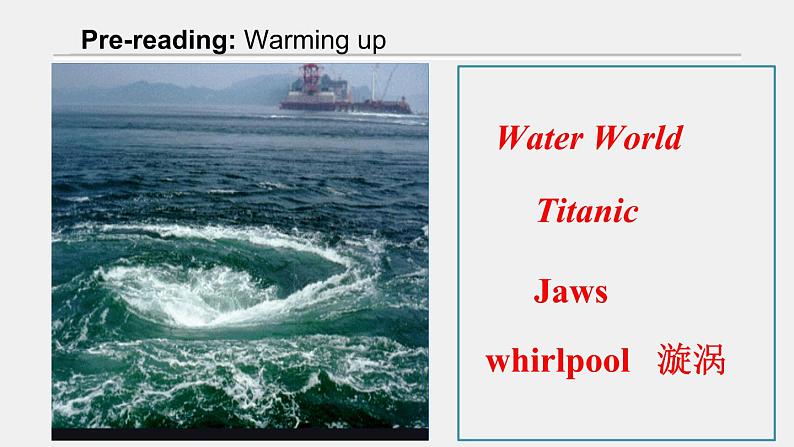 Pre-reading: Warming up

Water World

Titanic

Jaws

whirlpool 漩涡